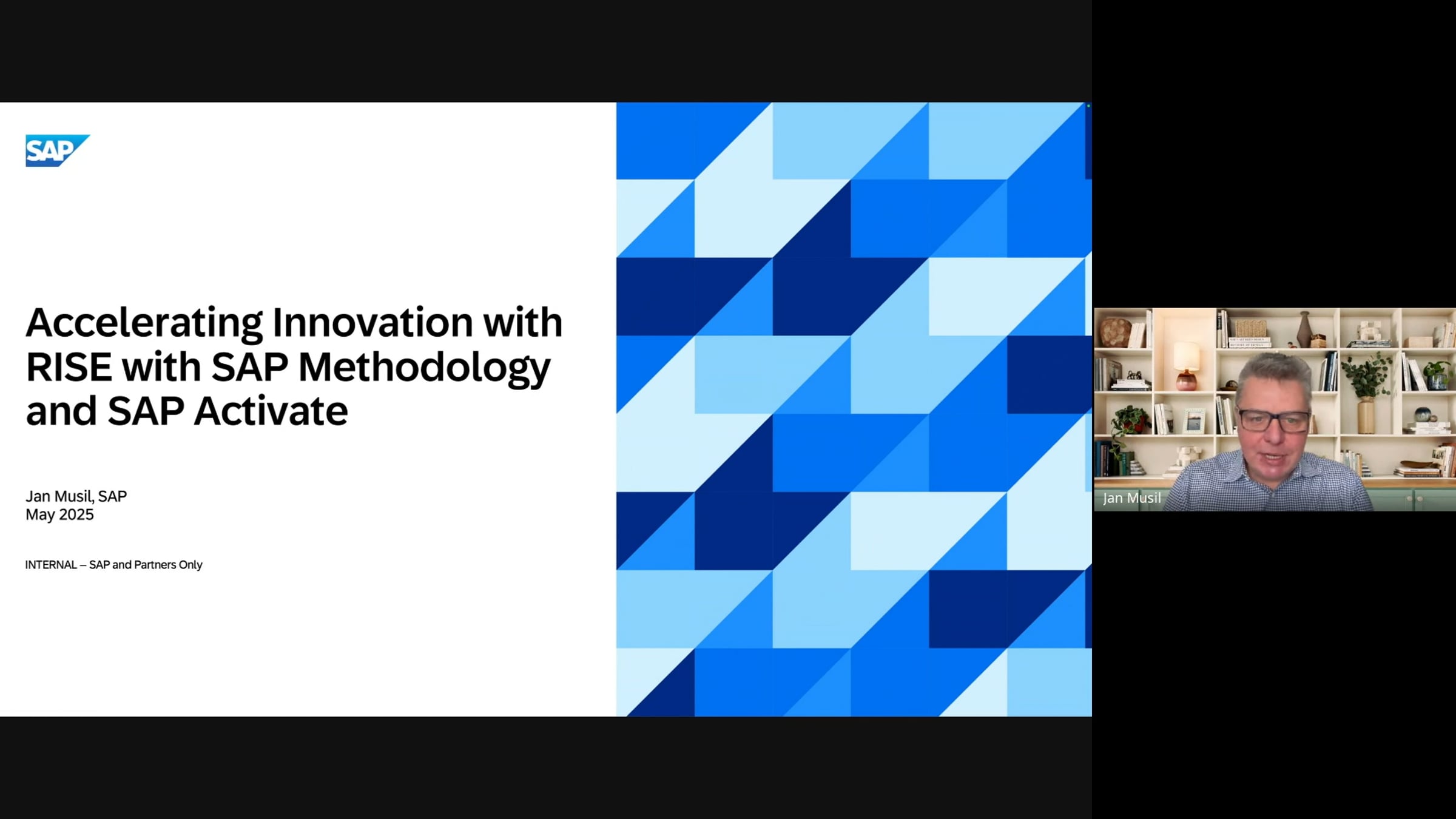 SAP

Accelerating Innovation with RISE with SAP Methodology and SAP Activate

Jan Musil, SAP
May 2025

INTERNAL – SAP and Partners Only

Jan Musil